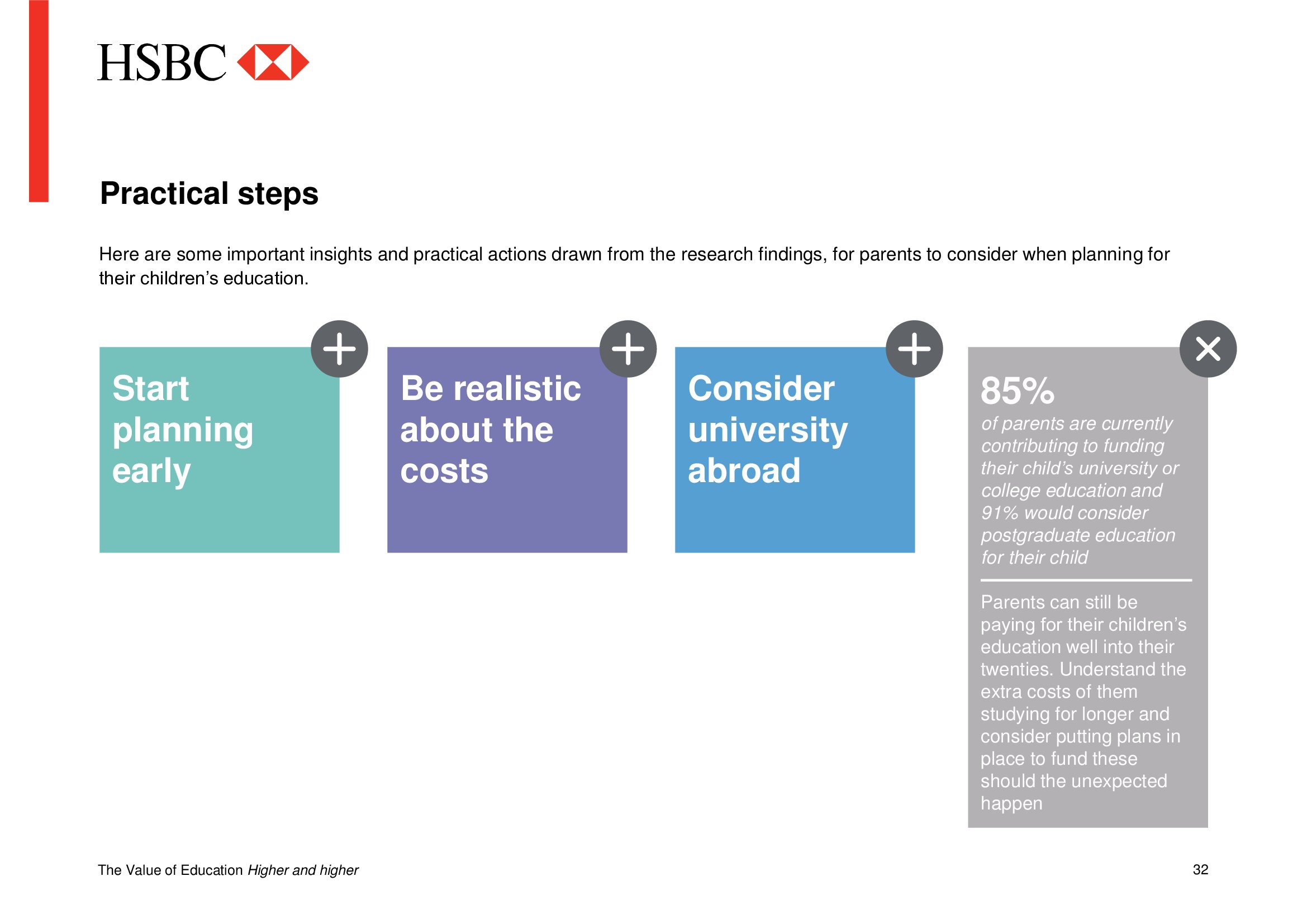 HSBC

Practical steps

Here are some important insights and practical actions drawn from the research findings, for parents to consider when planning for their children's education.

Start planning early

Be realistic about the costs

Consider university abroad

85%
of parents are currently contributing to funding their child's university or college education and 91% would consider postgraduate education for their child

Parents can still be paying for their children's education well into their twenties. Understand the extra costs of them studying for longer and consider putting plans in place to fund these should the unexpected happen

The Value of Education Higher and higher

32